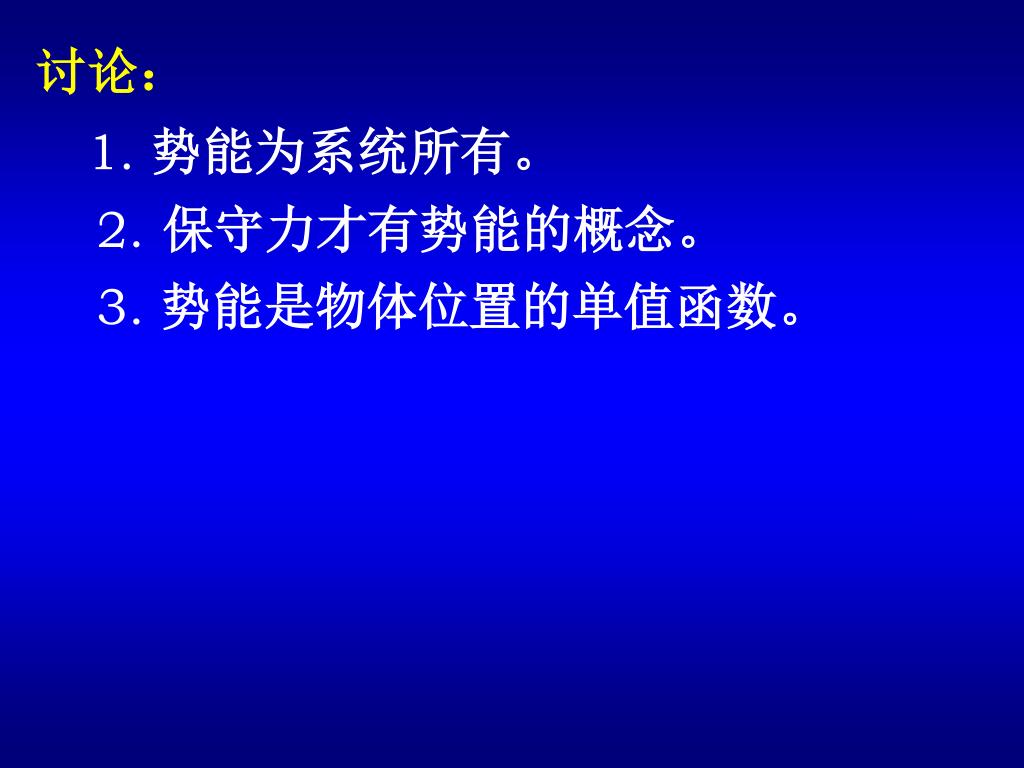 讨论：

1. 势能为系统所有。

2. 保守力才有势能的概念。

3. 势能是物体位置的单值函数。